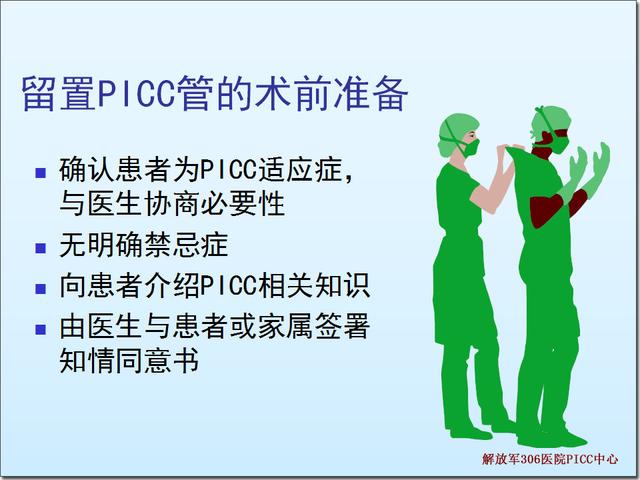 留置PICC管的术前准备

▪ 确认患者为PICC适应症，与医生协商必要性
▪ 无明确禁忌症
▪ 向患者介绍PICC相关知识
▪ 由医生与患者或家属签署知情同意书

解放军306医院PICC中心